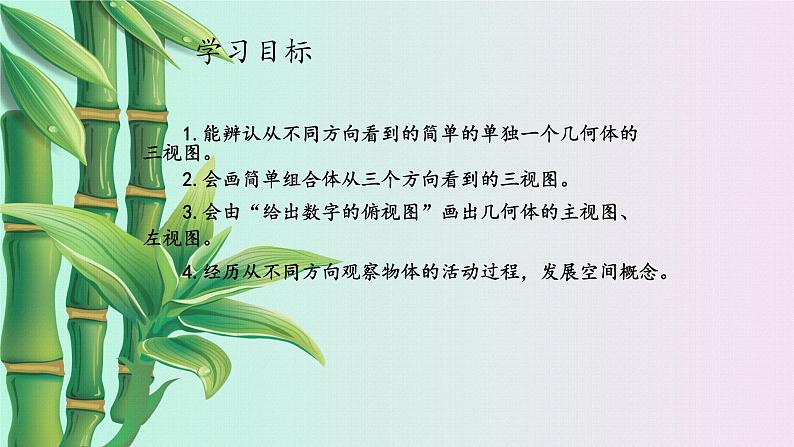 学习目标

1.能辨认从不同方向看到的简单的单独一个几何体的三视图。

2.会画简单组合体从三个方向看到的三视图。

3.会由“给出数字的俯视图”画出几何体的主视图、左视图。

4.经历从不同方向观察物体的活动过程，发展空间概念。